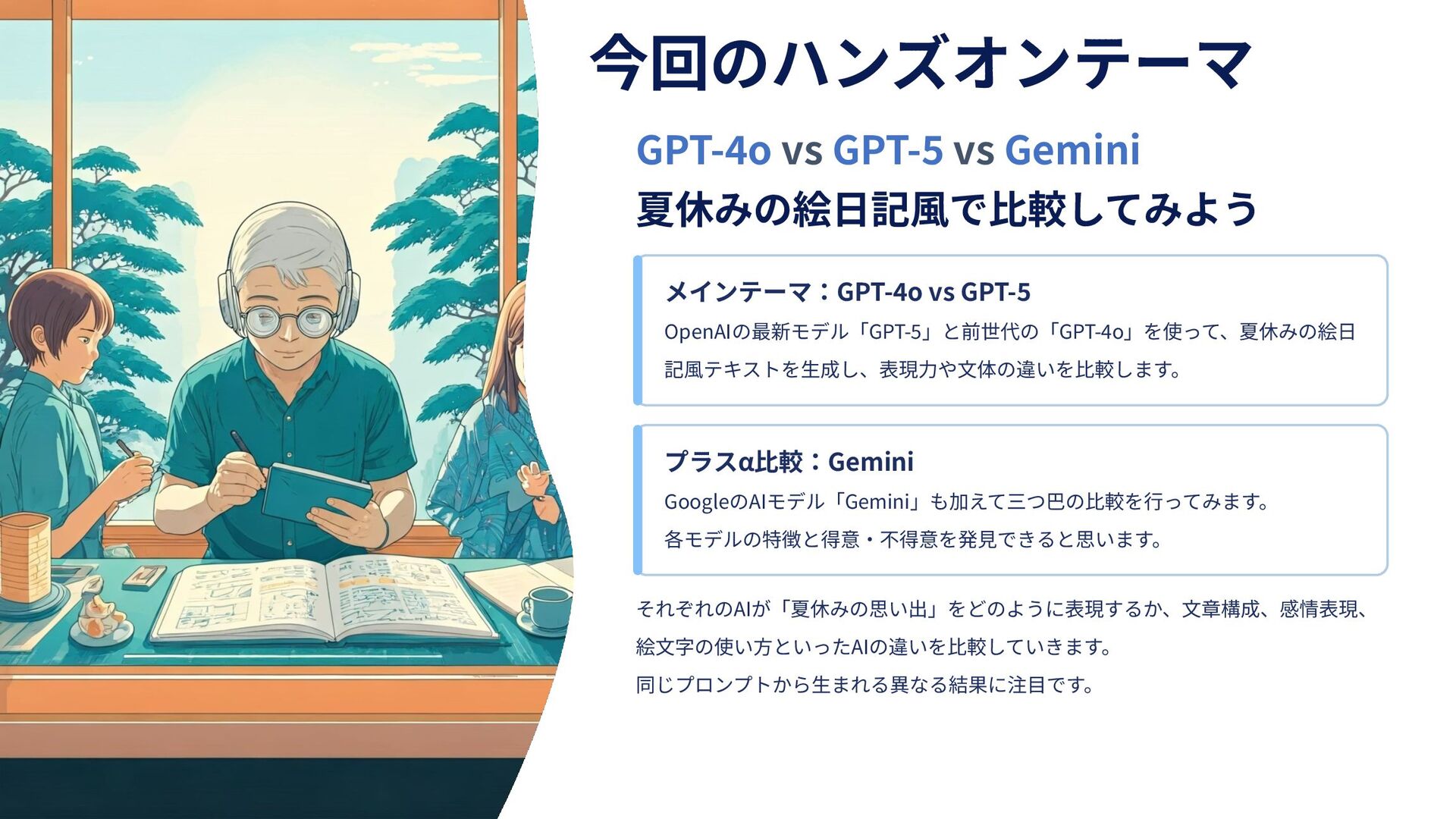 今回のハンズオンテーマ

GPT-4o vs GPT-5 vs Gemini
夏休みの絵日記風で比較してみよう

メインテーマ：GPT-4o vs GPT-5
OpenAIの最新モデル「GPT-5」と前世代の「GPT-4o」を使って、夏休みの絵日記風テキストを生成し、表現力や文体の違いを比較します。

プラスα比較：Gemini
GoogleのAIモデル「Gemini」も加えて三つ巴の比較を行ってみます。
各モデルの特徴と得意・不得意を発見できると思います。

それぞれのAIが「夏休みの思い出」をどのように表現するか、文章構成、感情表現、絵文字の使い方といったAIの違いを比較していきます。
同じプロンプトから生まれる異なる結果に注目です。